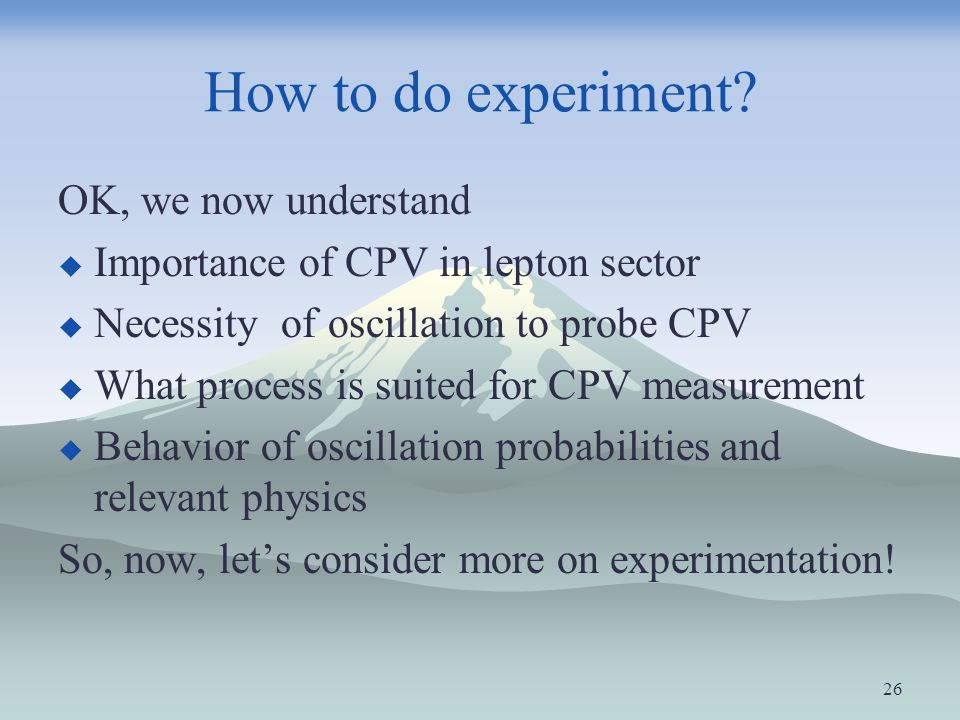 How to do experiment?

OK, we now understand

◆ Importance of CPV in lepton sector

◆ Necessity  of oscillation to probe CPV

◆ What process is suited for CPV measurement

◆ Behavior of oscillation probabilities and relevant physics

So, now, let’s consider more on experimentation!

26